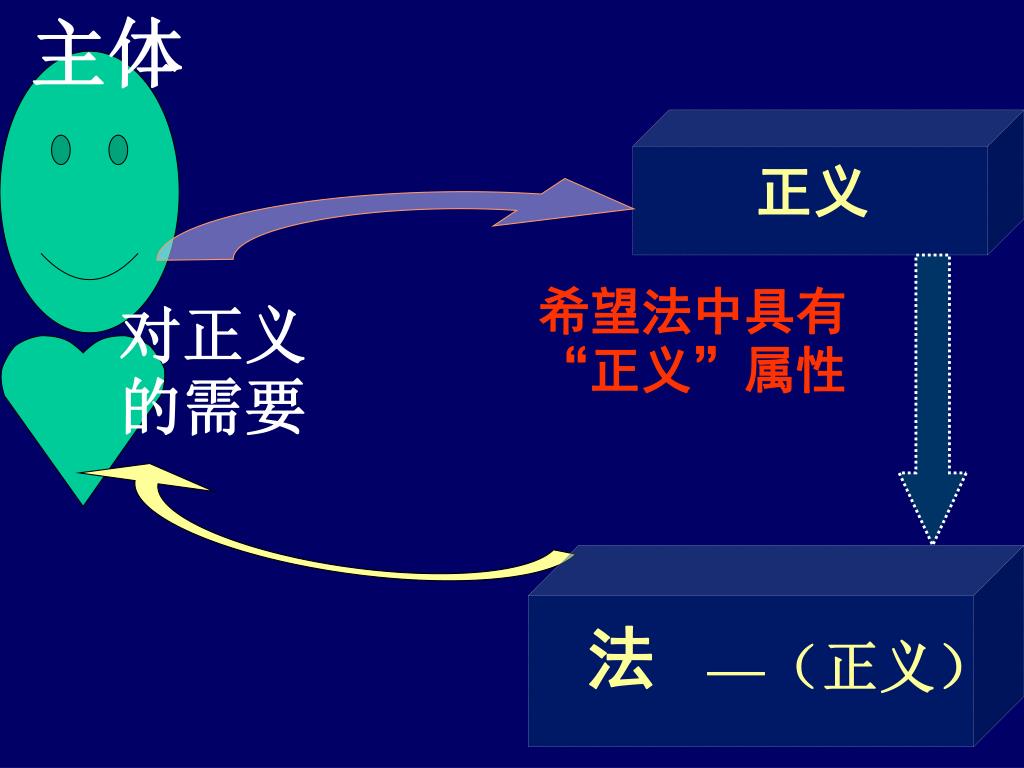 主体

正义

对正义的需要

希望法中具有“正义”属性

法 —（正义）